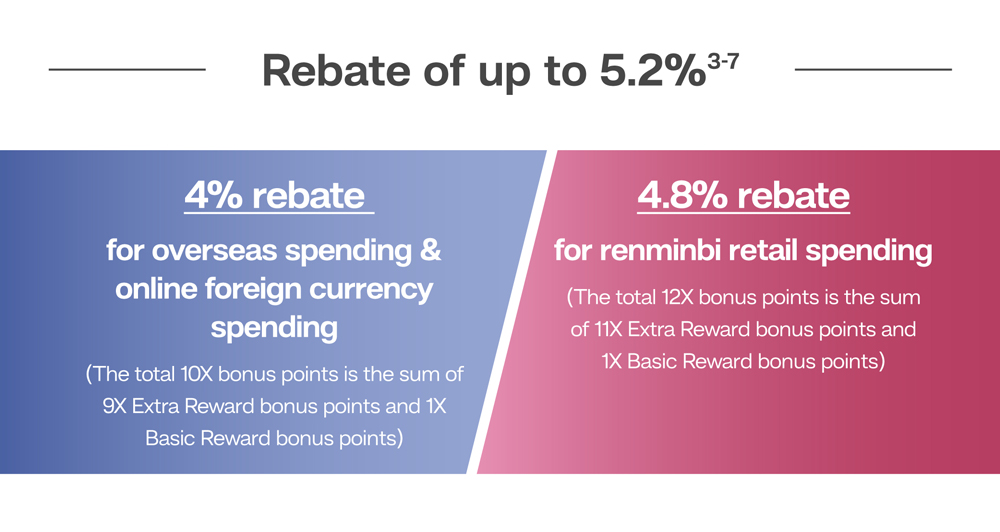 Rebate of up to 5.2%$^{3-7}$

4% rebate

for overseas spending & online foreign currency spending

(The total 10X bonus points is the sum of 9X Extra Reward bonus points and 1X Basic Reward bonus points)

4.8% rebate

for renminbi retail spending

(The total 12X bonus points is the sum of 11X Extra Reward bonus points and 1X Basic Reward bonus points)